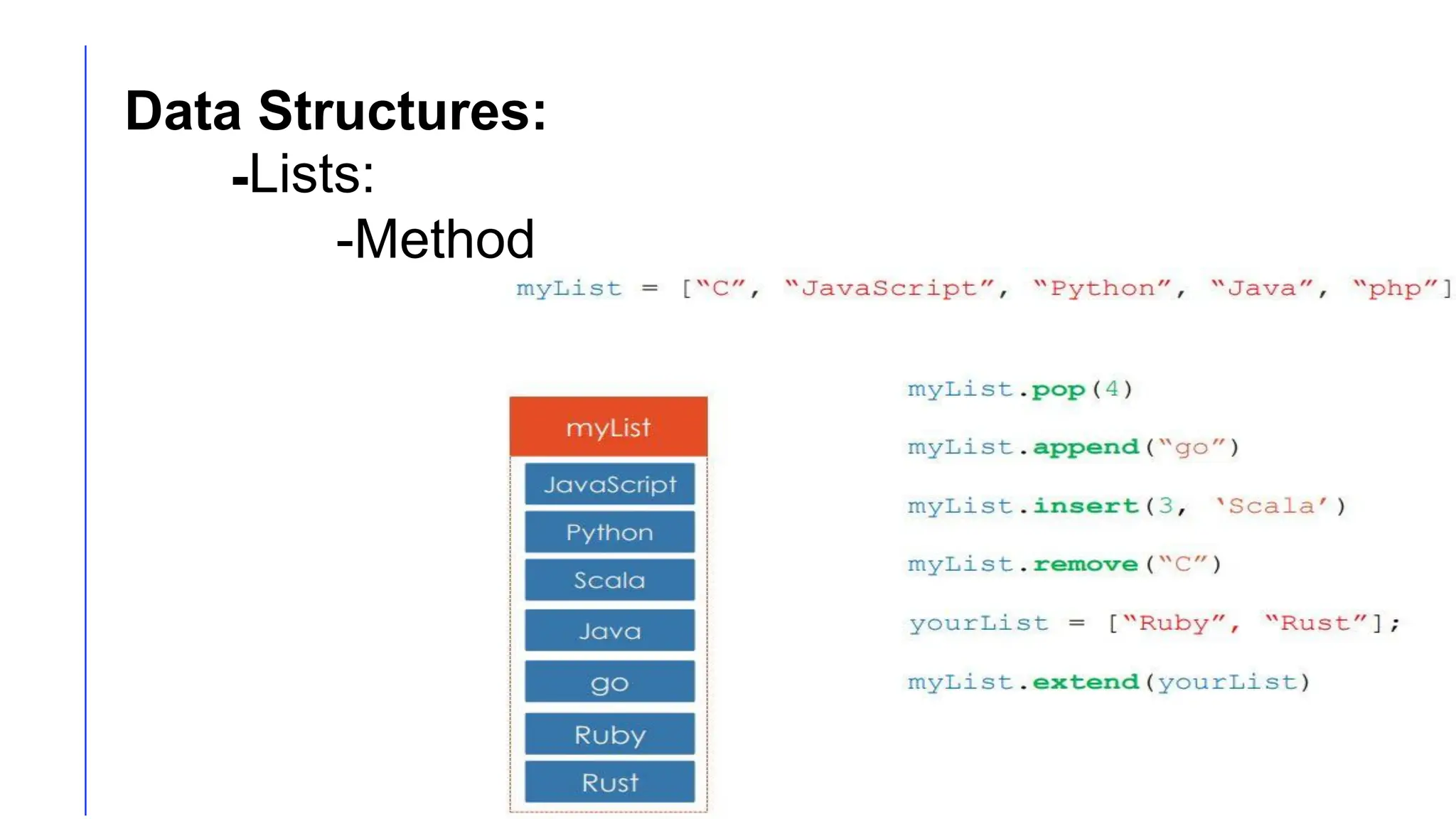 Data Structures:

-Lists:

-Method

myList = ["C", "JavaScript", "Python", "Java", "php"]

myList

JavaScript

Python

Scala

Java

go

Ruby

Rust

myList.pop(4)

myList.append("go")

myList.insert(3, 'Scala')

myList.remove("C")

yourList = ["Ruby", "Rust"];

myList.extend(yourList)